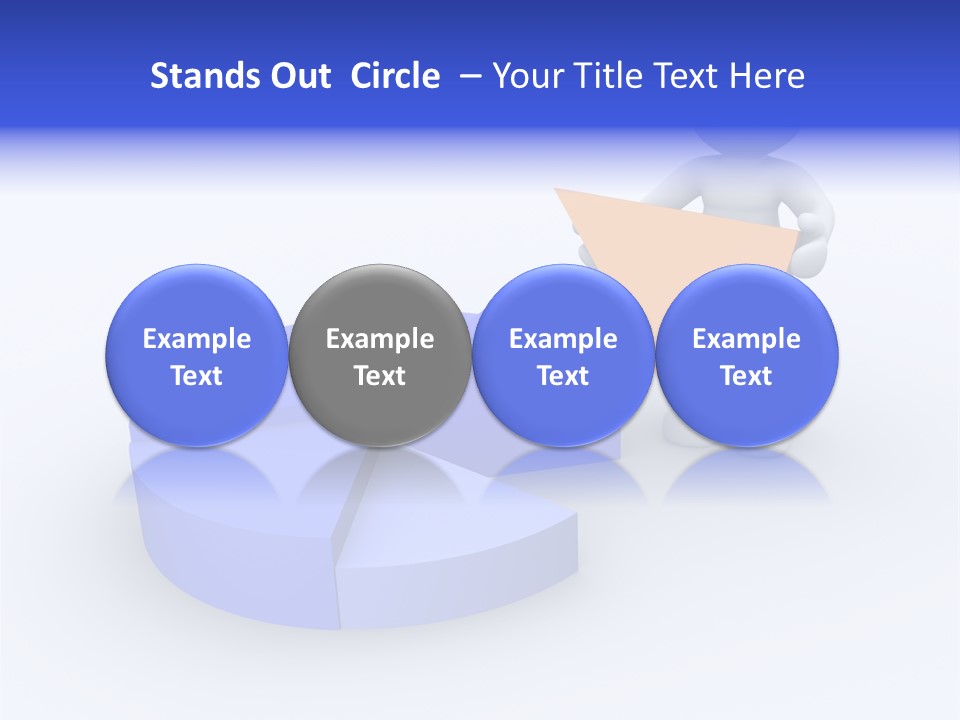 Stands Out Circle – Your Title Text Here

Example Text

Example Text

Example Text

Example Text